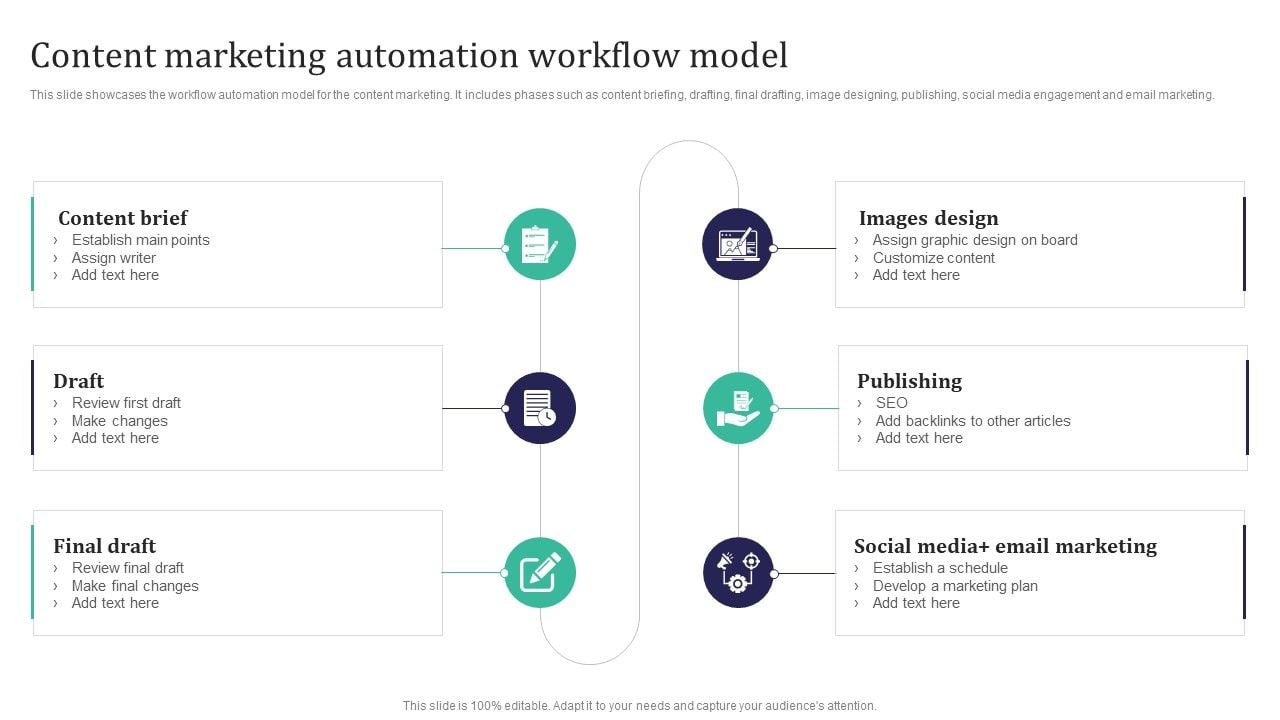 Content marketing automation workflow model

This slide showcases the workflow automation model for the content marketing. It includes phases such as content briefing, drafting, final drafting, image designing, publishing, social media engagement and email marketing.

Content brief
› Establish main points
› Assign writer
› Add text here

Draft
› Review first draft
› Make changes
› Add text here

Final draft
› Review final draft
› Make final changes
› Add text here

Images design
› Assign graphic design on board
› Customize content
› Add text here

Publishing
› SEO
› Add backlinks to other articles
› Add text here

Social media+ email marketing
› Establish a schedule
› Develop a marketing plan
› Add text here

This slide is 100% editable. Adapt it to your needs and capture your audience's attention.